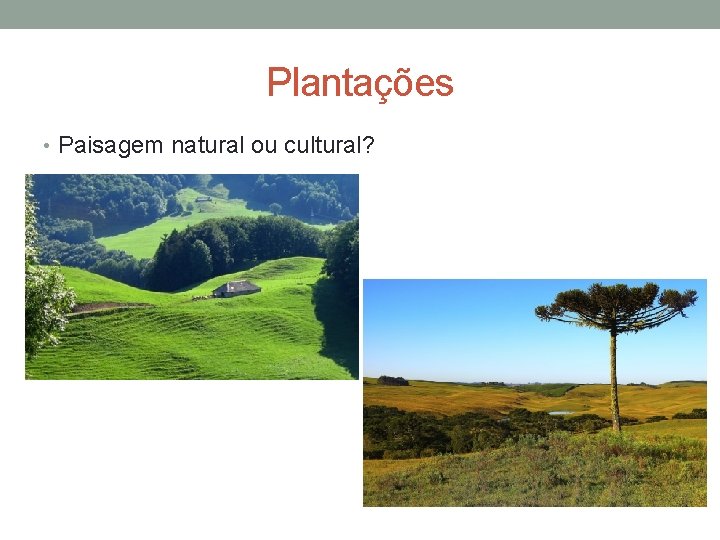 Plantações

• Paisagem natural ou cultural?